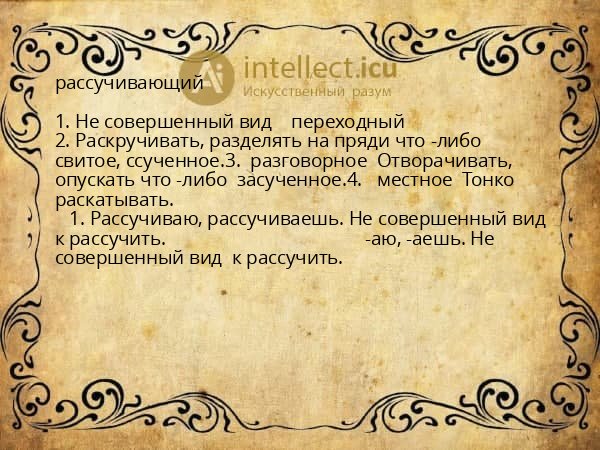 intellect.icu
Искусственный разум

рассучивающий

1. Не совершенный вид переходный
2. Раскручивать, разделять на пряди что -либо свитое, ссученное.3. разговорное Отворачивать, опускать что -либо засученное.4. местное Тонко раскатывать.
1. Рассучиваю, рассучиваешь. Не совершенный вид к рассучить. -аю, -аешь. Не совершенный вид к рассучить.